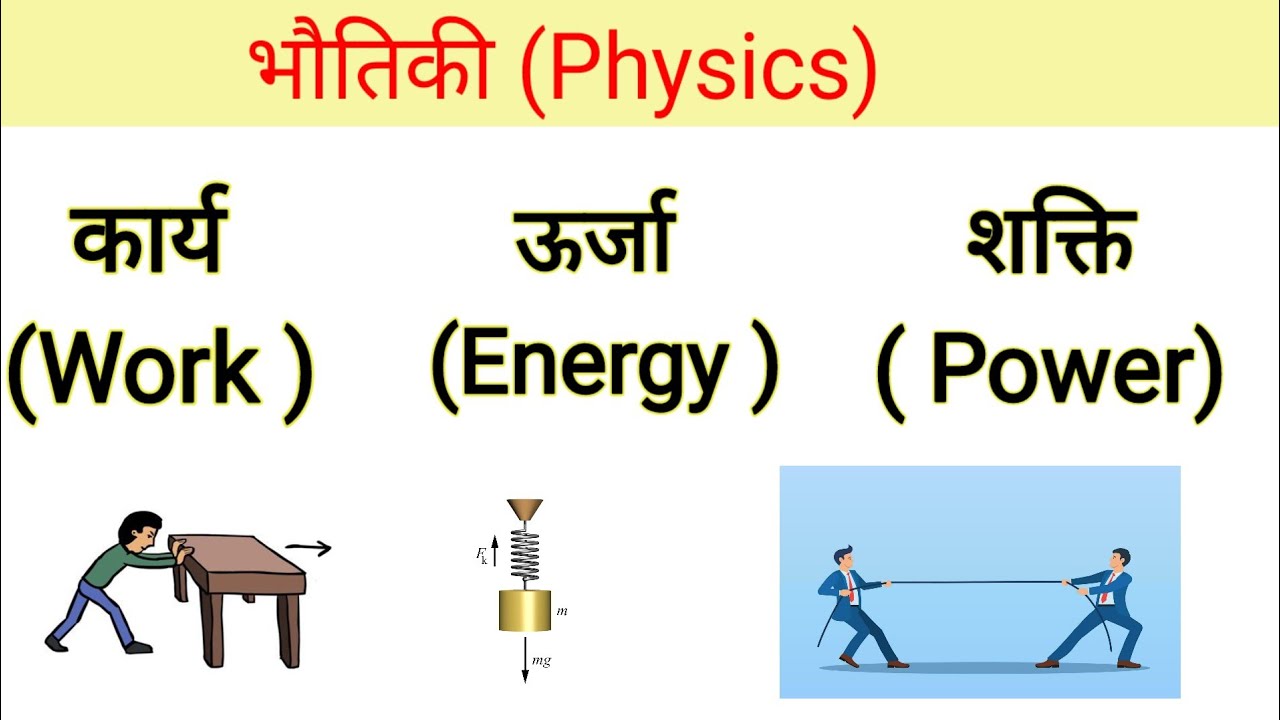 भौतिकी (Physics)

कार्य
(Work )

ऊर्जा
(Energy )

शक्ति
( Power)

$F_k$

$m$

$mg$